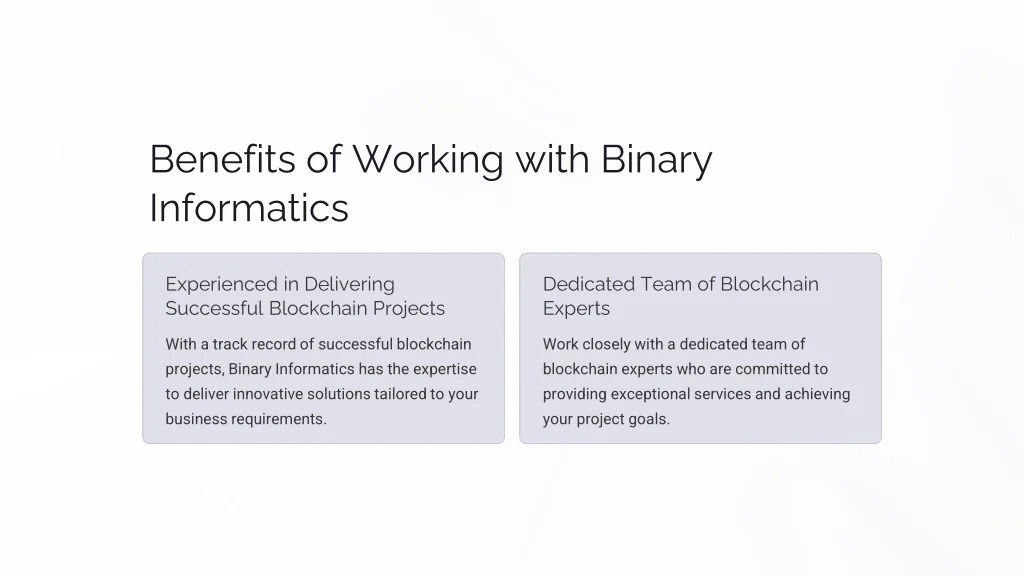 Benefits of Working with Binary Informatics

Experienced in Delivering Successful Blockchain Projects

With a track record of successful blockchain projects, Binary Informatics has the expertise to deliver innovative solutions tailored to your business requirements.

Dedicated Team of Blockchain Experts

Work closely with a dedicated team of blockchain experts who are committed to providing exceptional services and achieving your project goals.